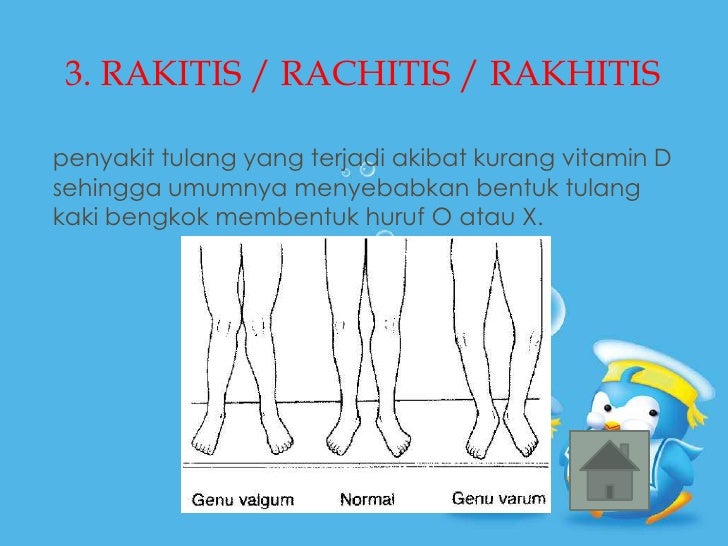 3. RAKITIS / RACHITIS / RAKHITIS

penyakit tulang yang terjadi akibat kurang vitamin D sehingga umumnya menyebabkan bentuk tulang kaki bengkok membentuk huruf O atau X.

Genu valgum Normal Genu varum